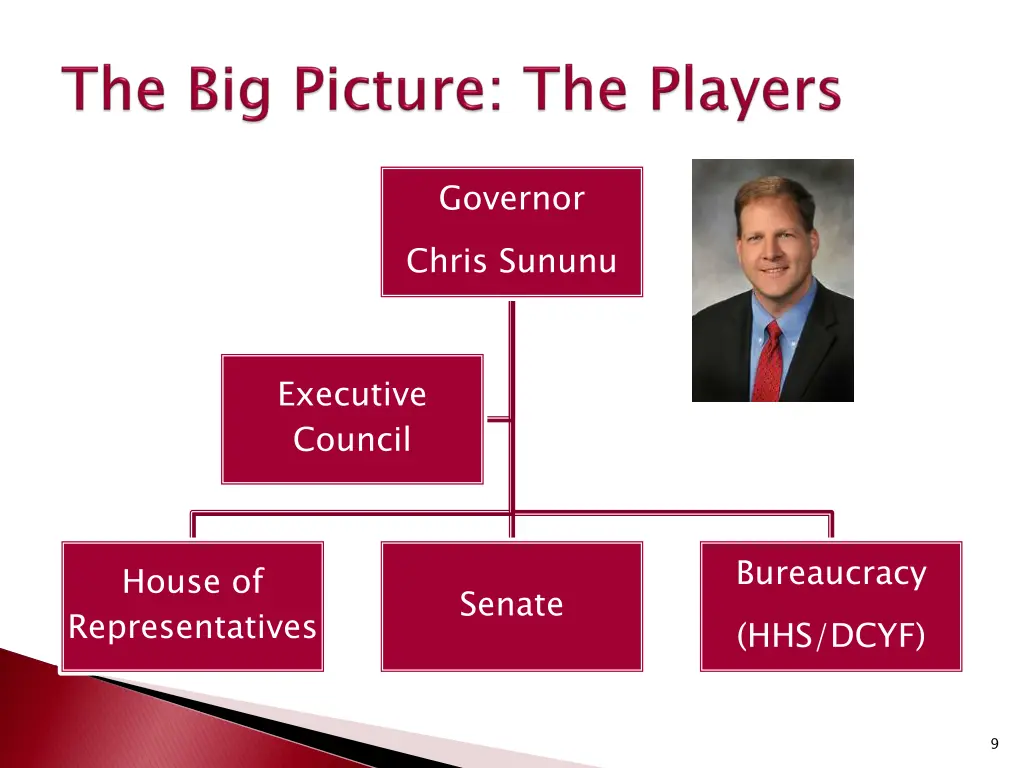 The Big Picture: The Players

Governor

Chris Sununu

Executive Council

House of Representatives

Senate

Bureaucracy

(HHS/DCYF)

9